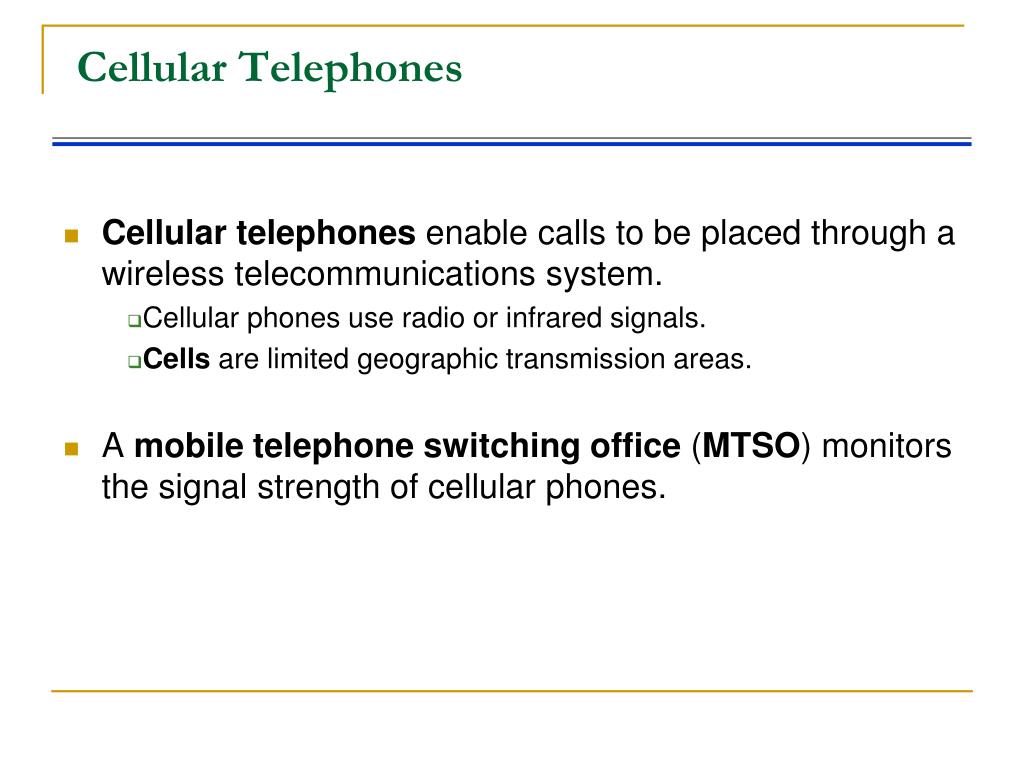 Cellular Telephones

Cellular telephones enable calls to be placed through a wireless telecommunications system.

Cellular phones use radio or infrared signals.

Cells are limited geographic transmission areas.

A mobile telephone switching office (MTSO) monitors the signal strength of cellular phones.